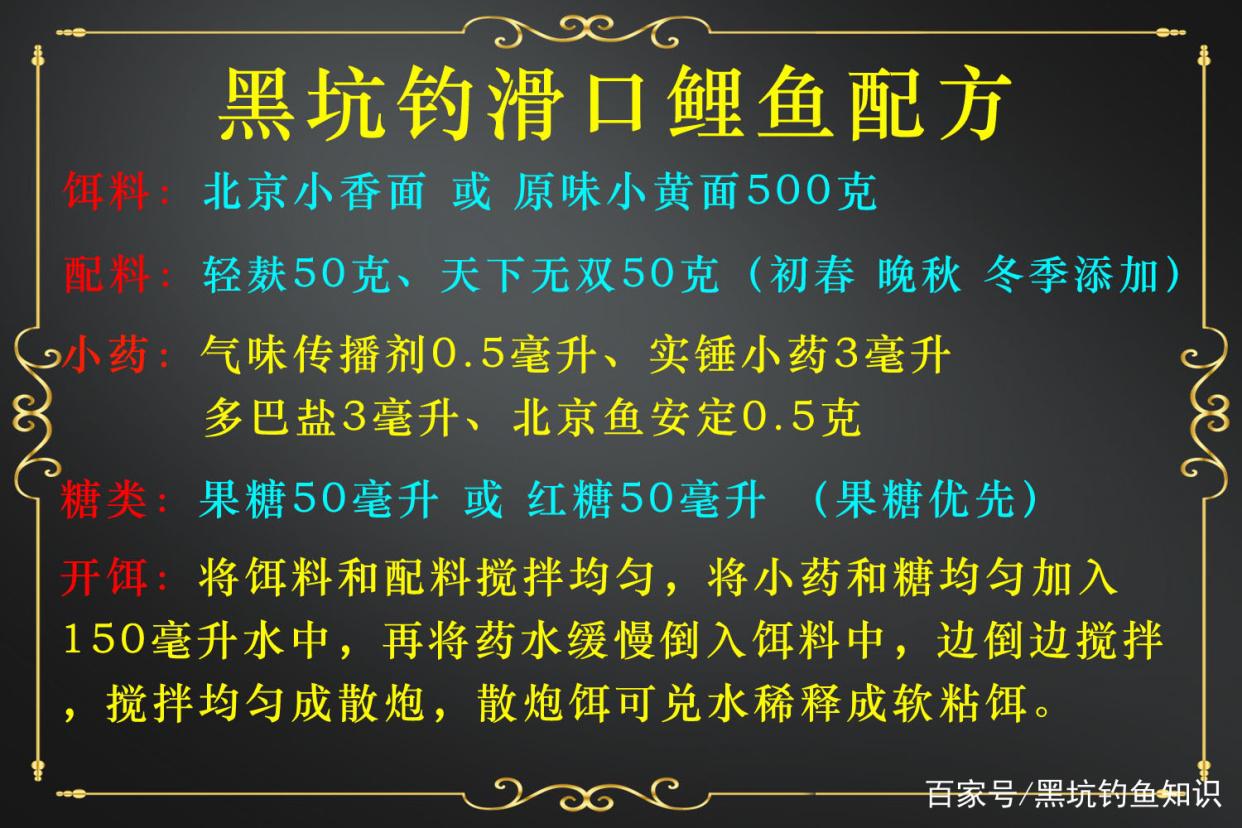 黑坑钓滑口鲤鱼配方

饵料：北京小香面 或 原味小黄面500克

配料：轻麸50克、天下无双50克（初春 晚秋 冬季添加）

小药：气味传播剂0.5毫升、实锤小药3毫升
多巴盐3毫升、北京鱼安定0.5克

糖类：果糖50毫升 或 红糖50毫升 （果糖优先）

开饵：将饵料和配料搅拌均匀，将小药和糖均匀加入150毫升水中，再将药水缓慢倒入饵料中，边倒边搅拌，搅拌均匀成散炮，散炮饵可兑水稀释成软粘饵。

百家号/黑坑钓鱼知识